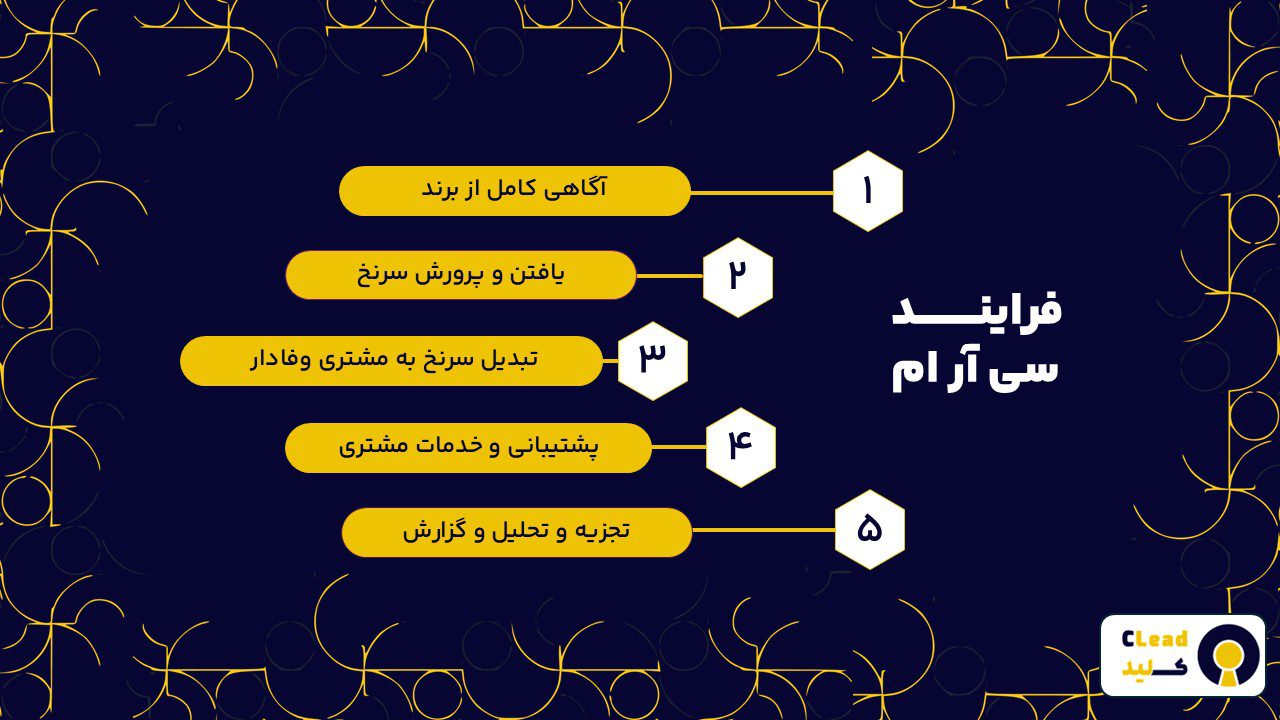 فرایند
سی آر ام

۱
آگاهی کامل از برند

۲
یافتن و پرورش سرنخ

۳
تبدیل سرنخ به مشتری وفادار

۴
پشتیبانی و خدمات مشتری

۵
تجزیه و تحلیل و گزارش

CLead
کلید